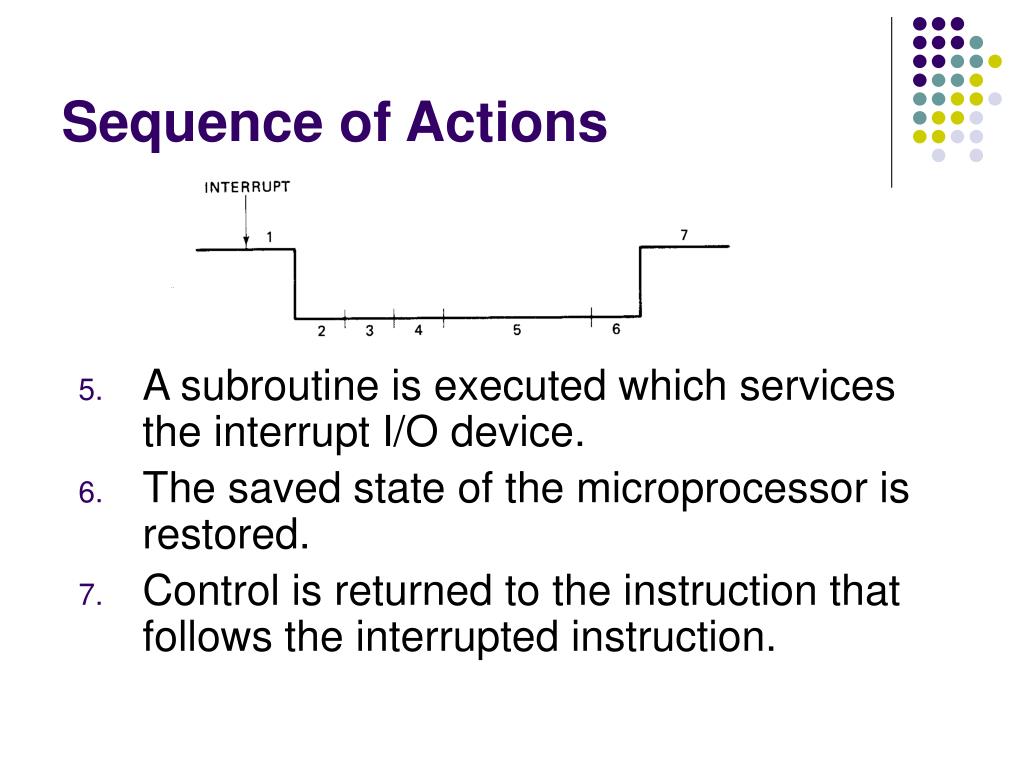 Sequence of Actions

INTERRUPT

1

7

2 3 4 5 6

5. A subroutine is executed which services the interrupt I/O device.
6. The saved state of the microprocessor is restored.
7. Control is returned to the instruction that follows the interrupted instruction.